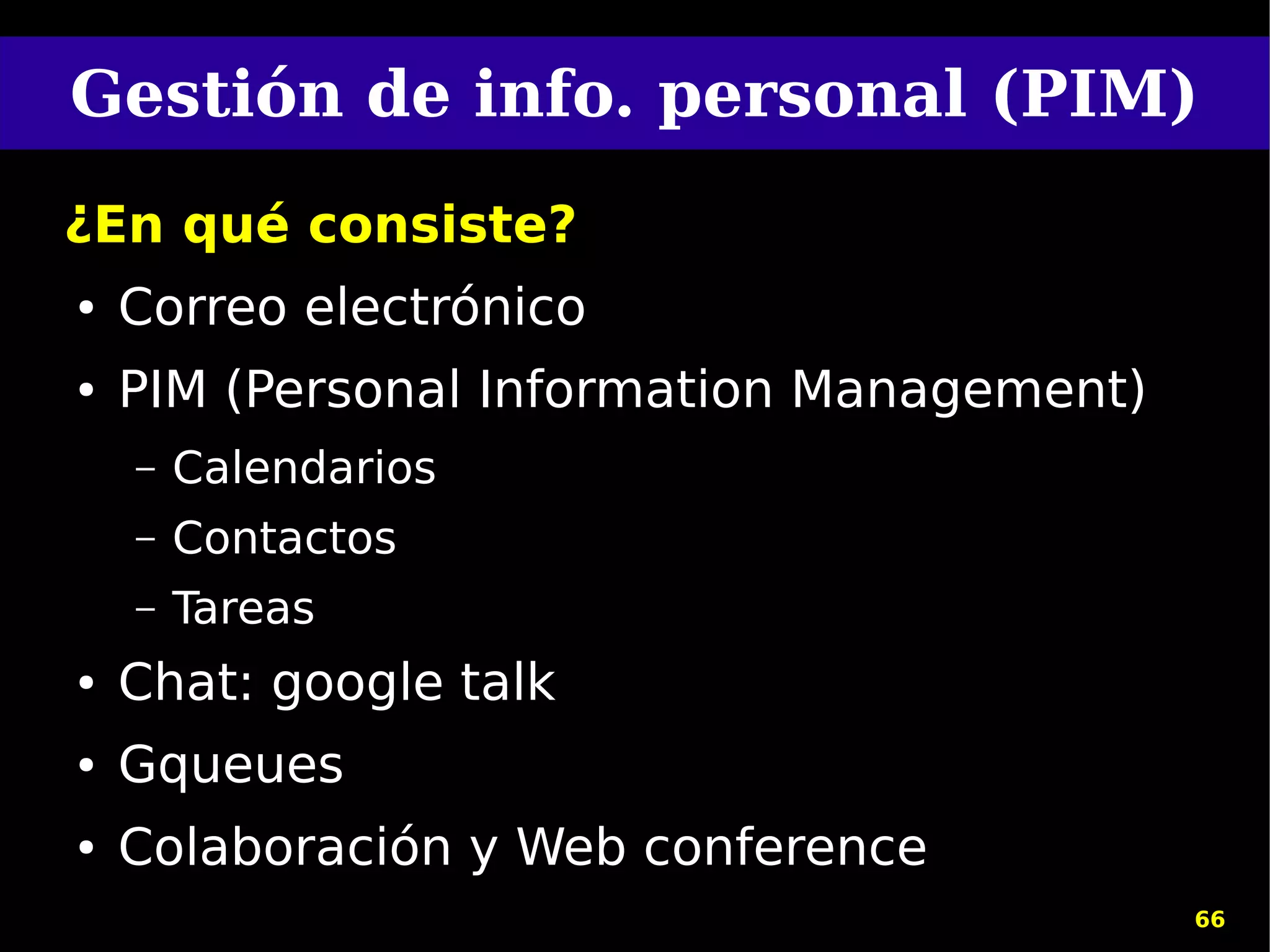 Gestión de info. personal (PIM)

¿En qué consiste?

• Correo electrónico
• PIM (Personal Information Management)
  – Calendarios
  – Contactos
  – Tareas
• Chat: google talk
• Gqueues
• Colaboración y Web conference

66